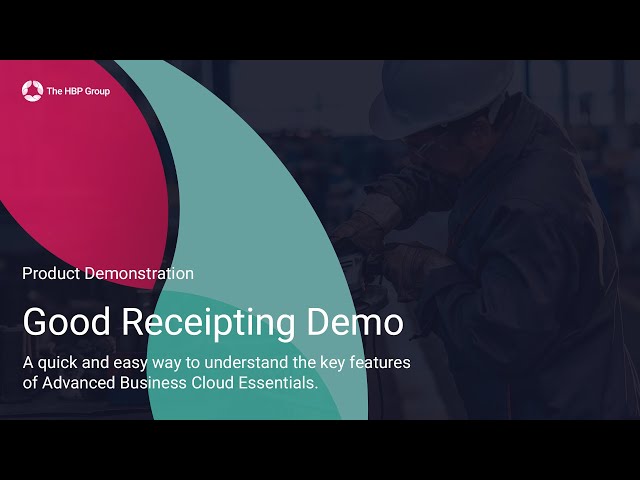 The HBP Group

Product Demonstration

Good Receipting Demo

A quick and easy way to understand the key features of Advanced Business Cloud Essentials.